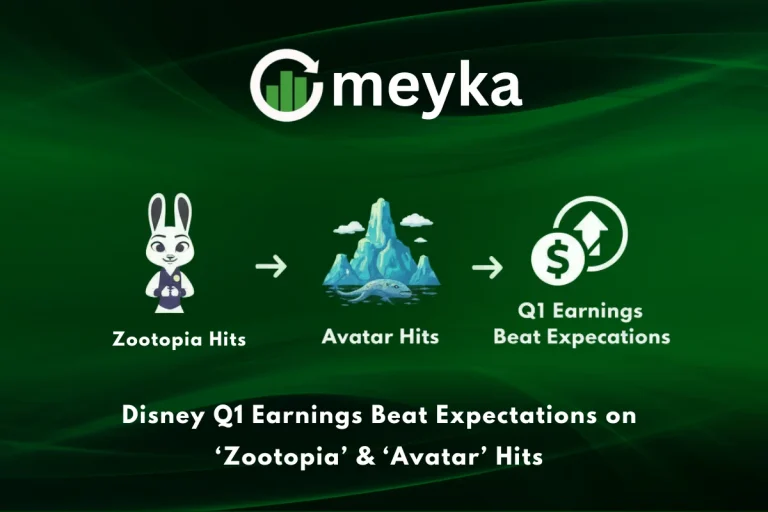 meyka

Zootopia Hits

Avatar Hits

Q1 Earnings Beat Expecations

Disney Q1 Earnings Beat Expectations on 'Zootopia' & 'Avatar' Hits